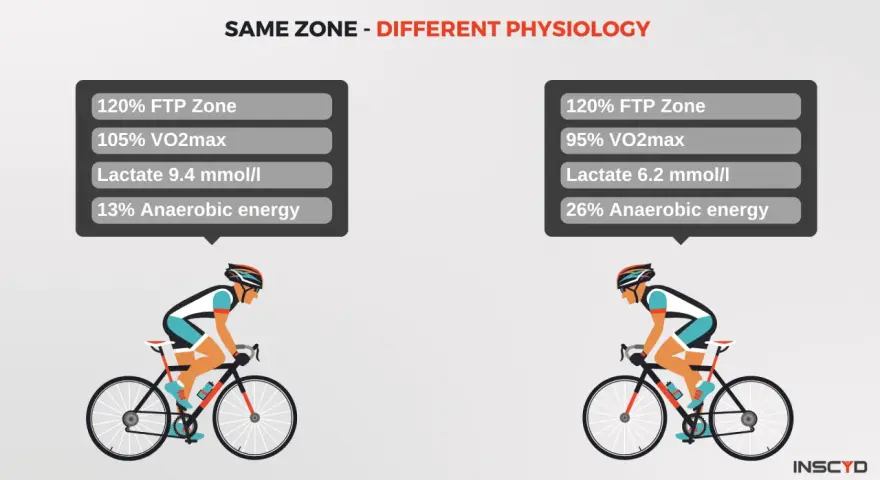 SAME ZONE - DIFFERENT PHYSIOLOGY

120% FTP Zone
105% VO2max
Lactate 9.4 mmol/l
13% Anaerobic energy

120% FTP Zone
95% VO2max
Lactate 6.2 mmol/l
26% Anaerobic energy

INSCYD